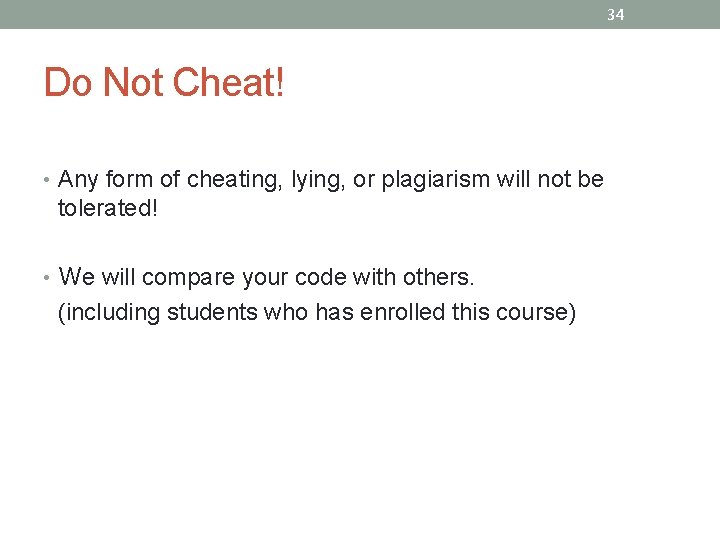 34

Do Not Cheat!

• Any form of cheating, lying, or plagiarism will not be tolerated!

• We will compare your code with others.
(including students who has enrolled this course)